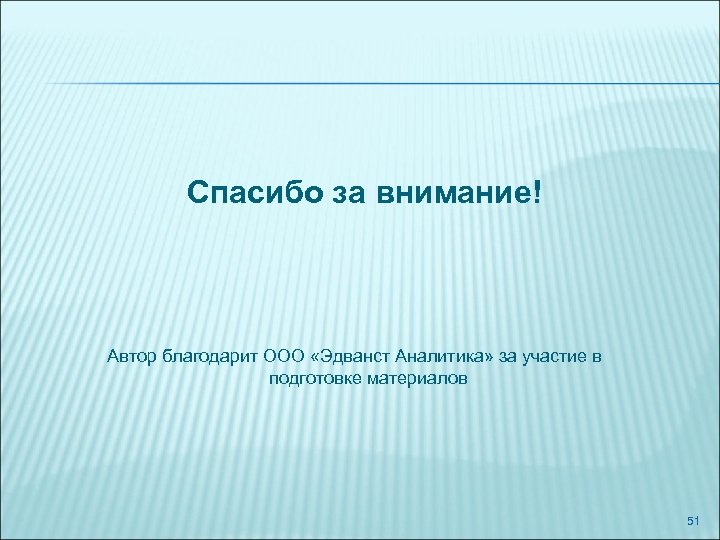 Спасибо за внимание!

Автор благодарит ООО «Эдванст Аналитика» за участие в подготовке материалов

51